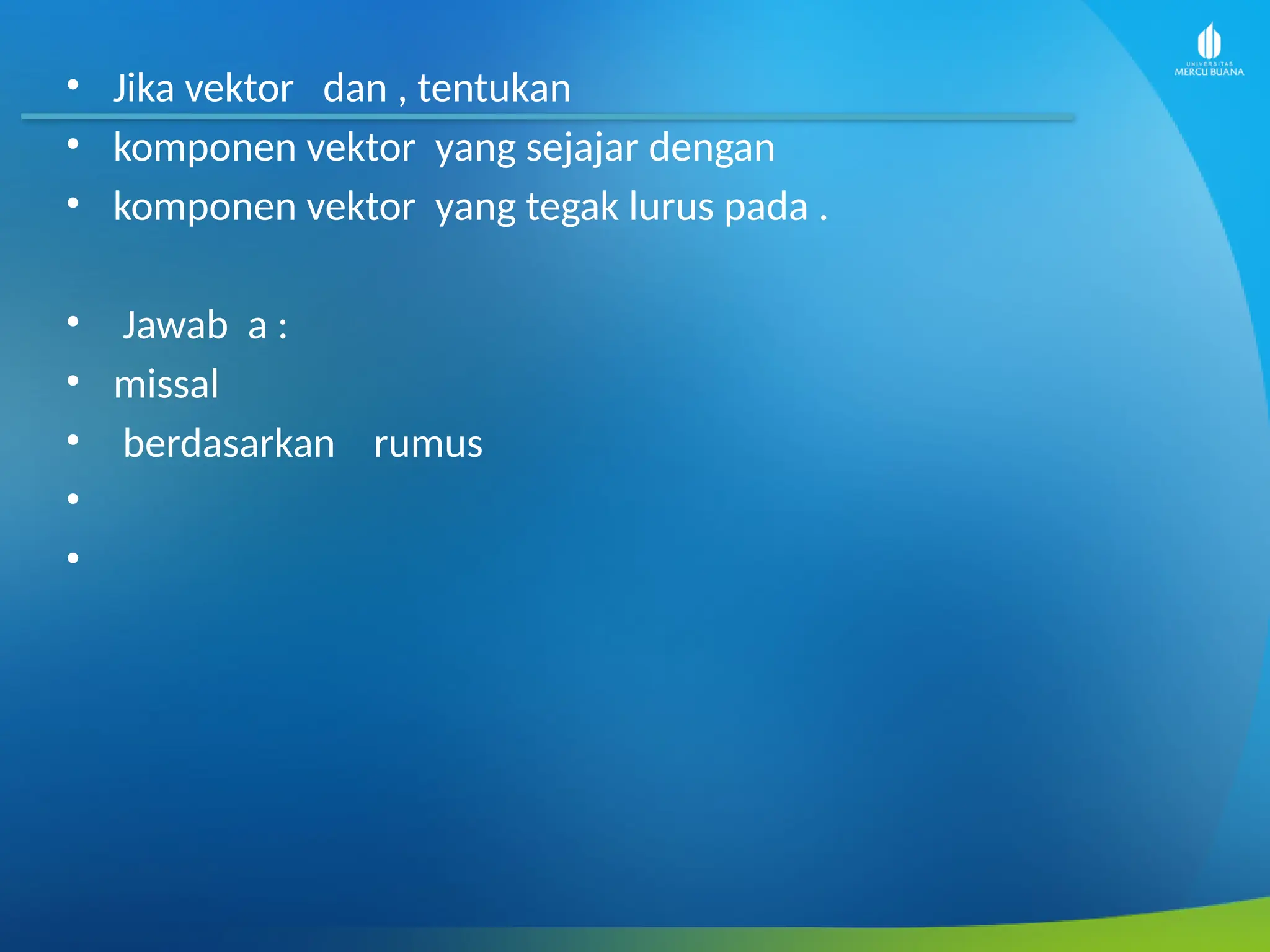 UNIVERSITAS
MERCU BUANA

• Jika vektor dan , tentukan
• komponen vektor yang sejajar dengan
• komponen vektor yang tegak lurus pada .

• Jawab a :
• missal
• berdasarkan rumus
•
•